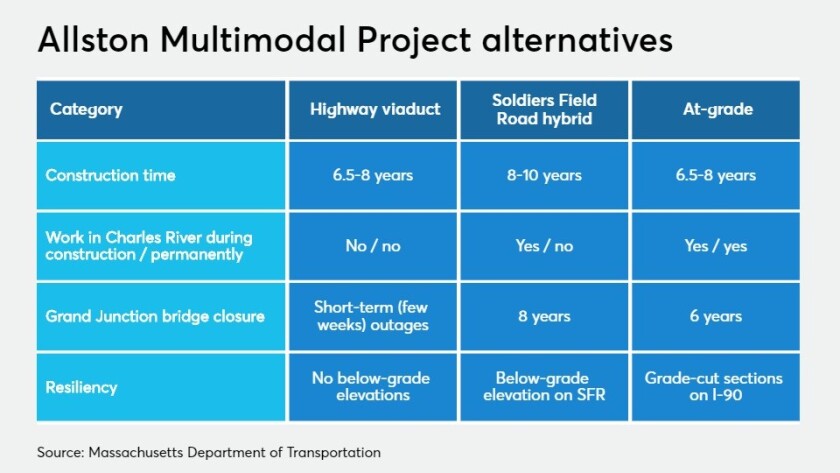 Allston Multimodal Project alternatives

| Category | Highway viaduct | Soldiers Field Road hybrid | At-grade |
|---|---|---|---|
| Construction time | 6.5-8 years | 8-10 years | 6.5-8 years |
| Work in Charles River during construction / permanently | No / no | Yes / no | Yes / yes |
| Grand Junction bridge closure | Short-term (few weeks) outages | 8 years | 6 years |
| Resiliency | No below-grade elevations | Below-grade elevation on SFR | Grade-cut sections on I-90 |

Source: Massachusetts Department of Transportation